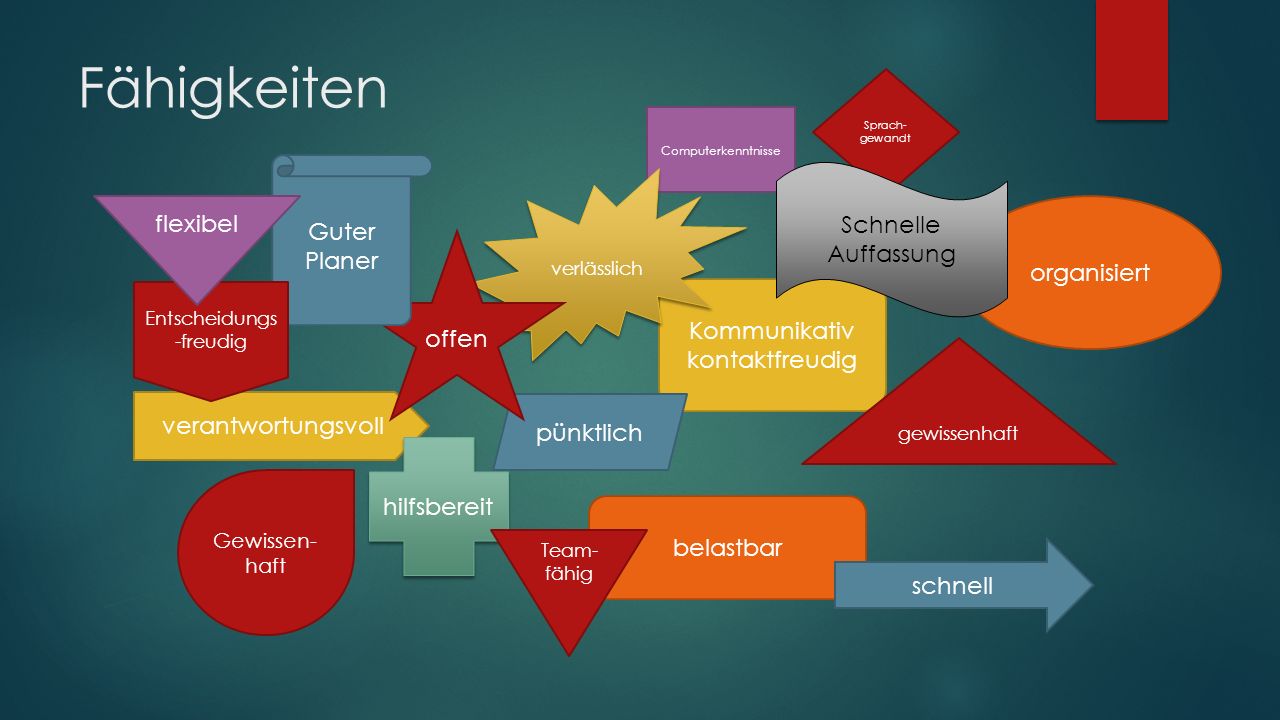 Fähigkeiten

Computerkenntnisse

Sprach-gewandt

flexibel

Guter Planer

verlässlich

Schnelle Auffassung

organisiert

Entscheidungs-freudig

offen

Kommunikativ kontaktfreudig

verantwortungsvoll

pünktlich

gewissenhaft

hilfsbereit

Gewissen-haft

Team-fähig

belastbar

schnell